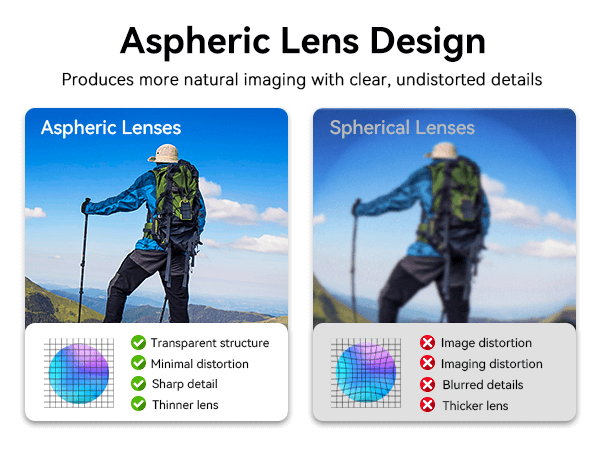 Aspheric Lens Design

Produces more natural imaging with clear, undistorted details

Aspheric Lenses

Transparent structure
Minimal distortion
Sharp detail
Thinner lens

Spherical Lenses

Image distortion
Imaging distortion
Blurred details
Thicker lens